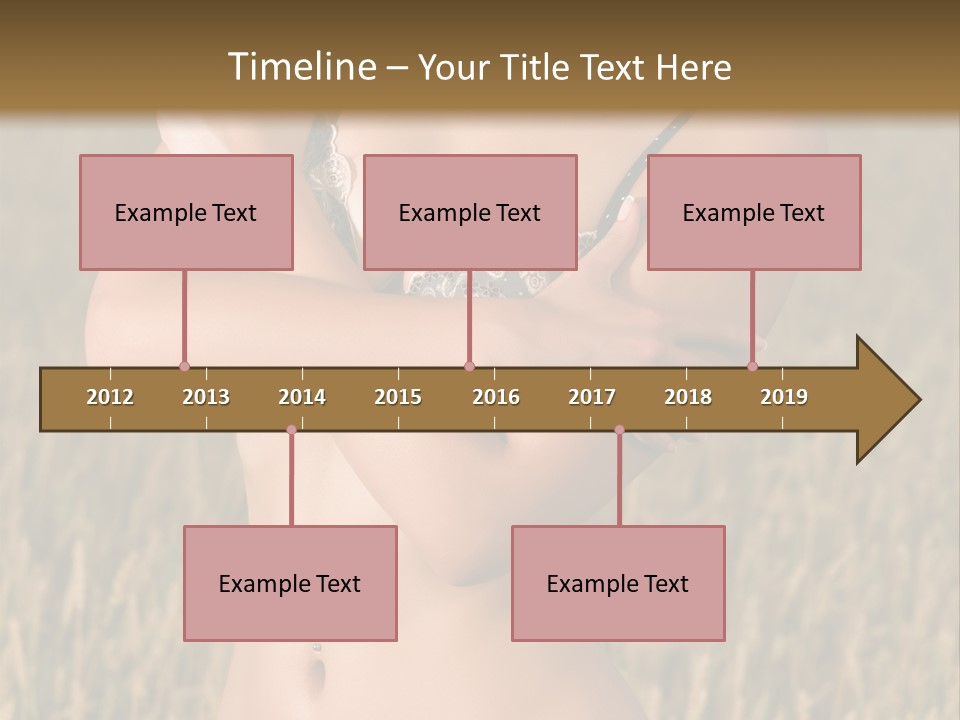 Timeline – Your Title Text Here

Example Text

Example Text

Example Text

2012 2013 2014 2015 2016 2017 2018 2019

Example Text

Example Text